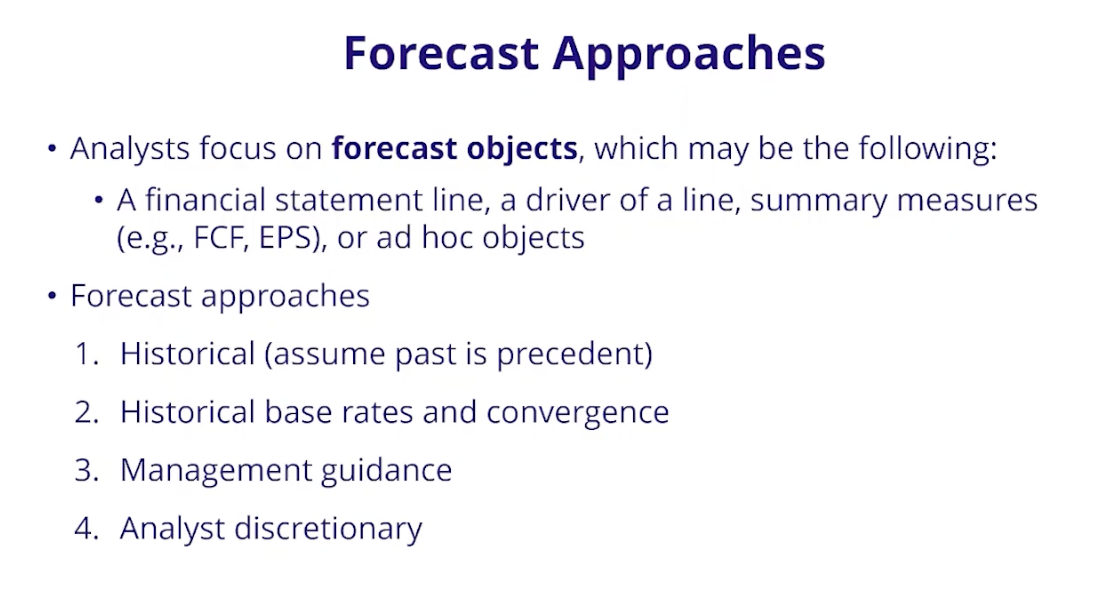 Forecast Approaches

• Analysts focus on forecast objects, which may be the following:

• A financial statement line, a driver of a line, summary measures (e.g., FCF, EPS), or ad hoc objects

• Forecast approaches

1. Historical (assume past is precedent)

2. Historical base rates and convergence

3. Management guidance

4. Analyst discretionary